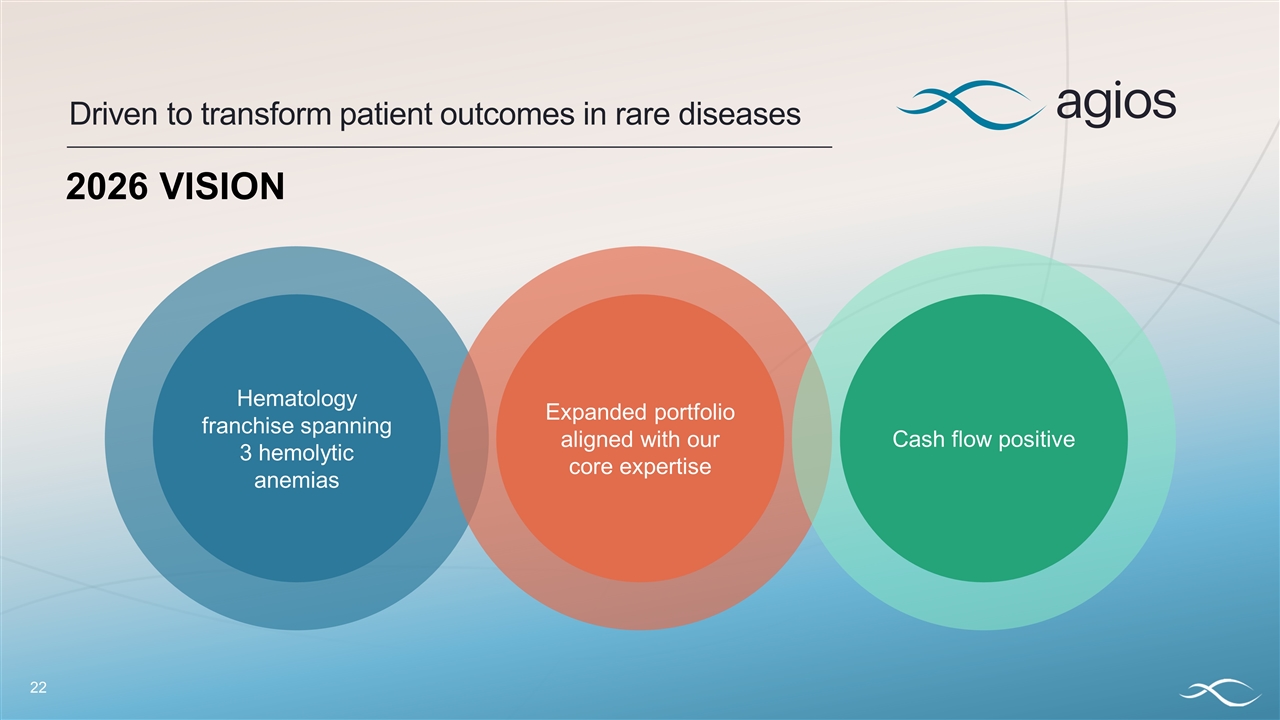 Driven to transform patient outcomes in rare diseases

agios

2026 VISION

Hematology franchise spanning 3 hemolytic anemias

Expanded portfolio aligned with our core expertise

Cash flow positive

22